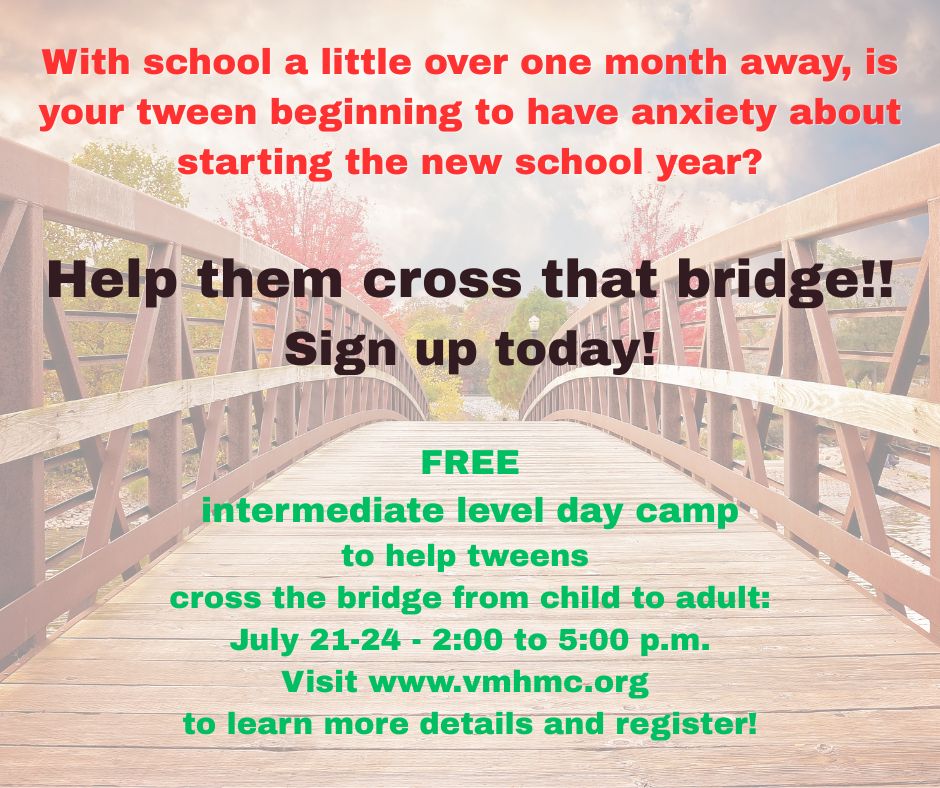 With school a little over one month away, is your tween beginning to have anxiety about starting the new school year?

Help them cross that bridge!!
Sign up today!

FREE
intermediate level day camp
to help tweens
cross the bridge from child to adult:
July 21-24 - 2:00 to 5:00 p.m.
Visit www.vmhmc.org
to learn more details and register!